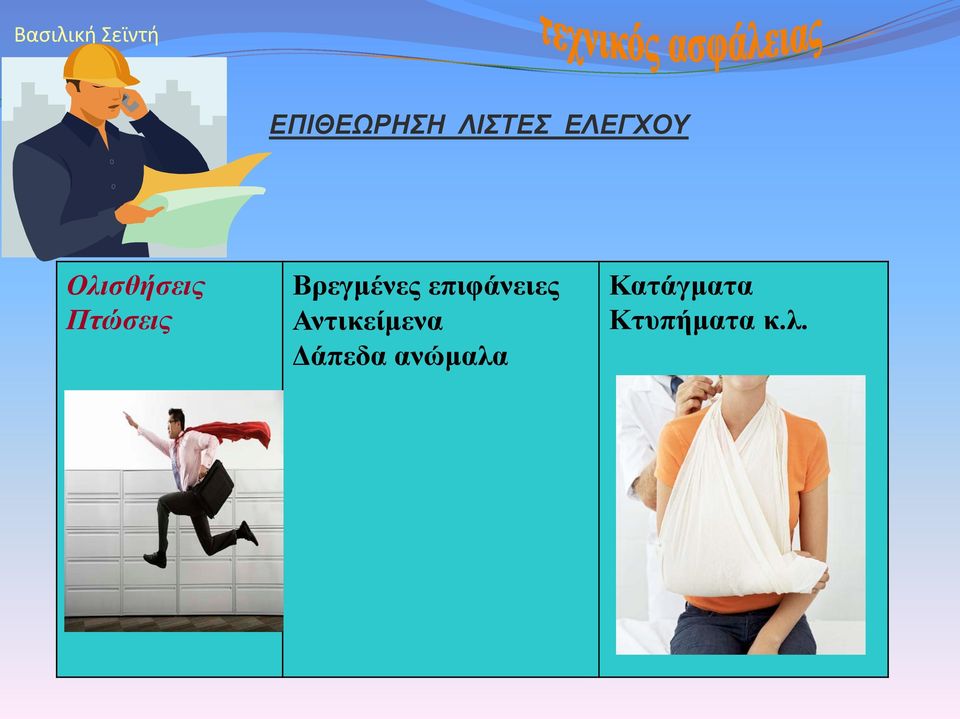 Βασιλική Σεϊντή

τεχνικός ασφάλειας

ΕΠΙΘΕΩΡΗΣΗ ΛΙΣΤΕΣ ΕΛΕΓΧΟΥ

| Ολισθήσεις Πτώσεις | Βρεγμένες επιφάνειες Αντικείμενα Δάπεδα ανώμαλα | Κατάγματα Κτυπήματα κ.λ. |
|---|---|---|